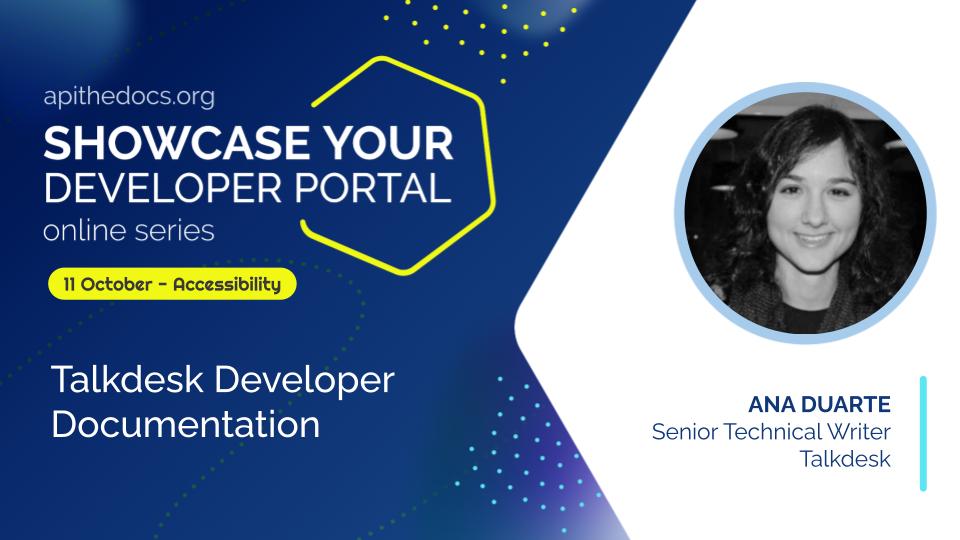 apithedocs.org
SHOWCASE YOUR DEVELOPER PORTAL
online series

11 October - Accessibility

Talkdesk Developer Documentation

ANA DUARTE
Senior Technical Writer
Talkdesk